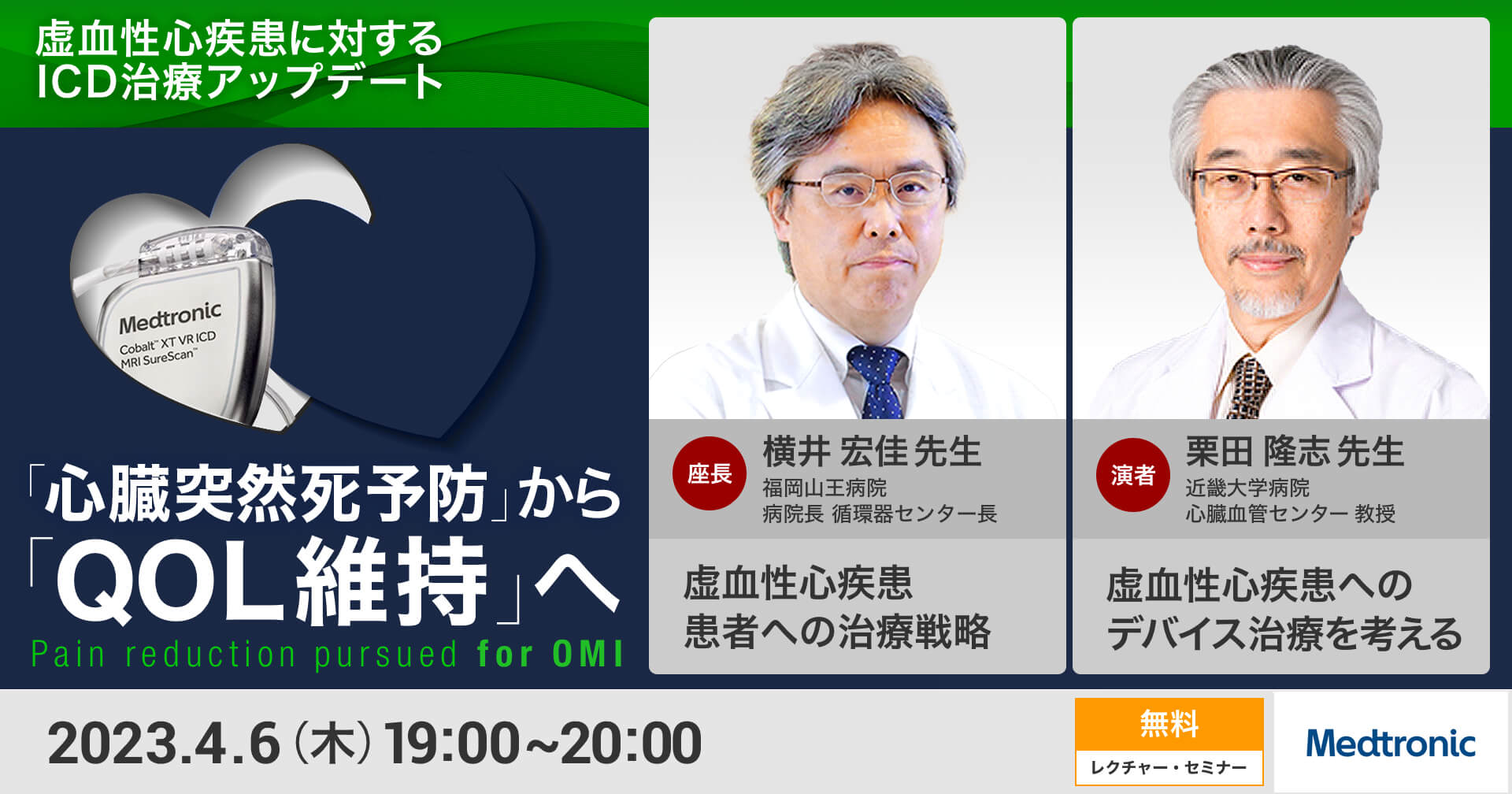 虚血性心疾患に対する
ICD治療アップデート

Medtronic
Cobalt™ XT VR ICD
MRI SureScan™

「心臓突然死予防」から
「QOL維持」へ
Pain reduction pursued for OMI

座長
横井 宏佳 先生
福岡山王病院
病院長 循環器センター長

虚血性心疾患
患者への治療戦略

演者
栗田 隆志 先生
近畿大学病院
心臓血管センター 教授

虚血性心疾患への
デバイス治療を考える

2023.4.6（木）19:00~20:00

無料
レクチャー・セミナー

Medtronic